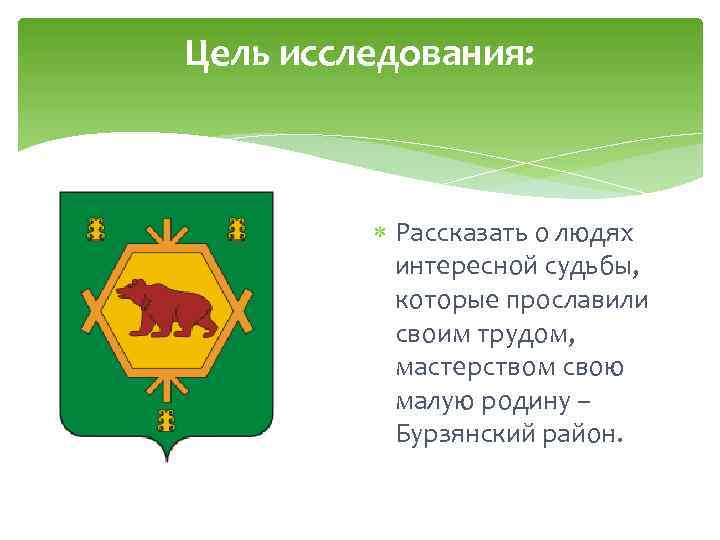 Цель исследования:

Рассказать о людях интересной судьбы, которые прославили своим трудом, мастерством свою малую родину – Бурзянский район.